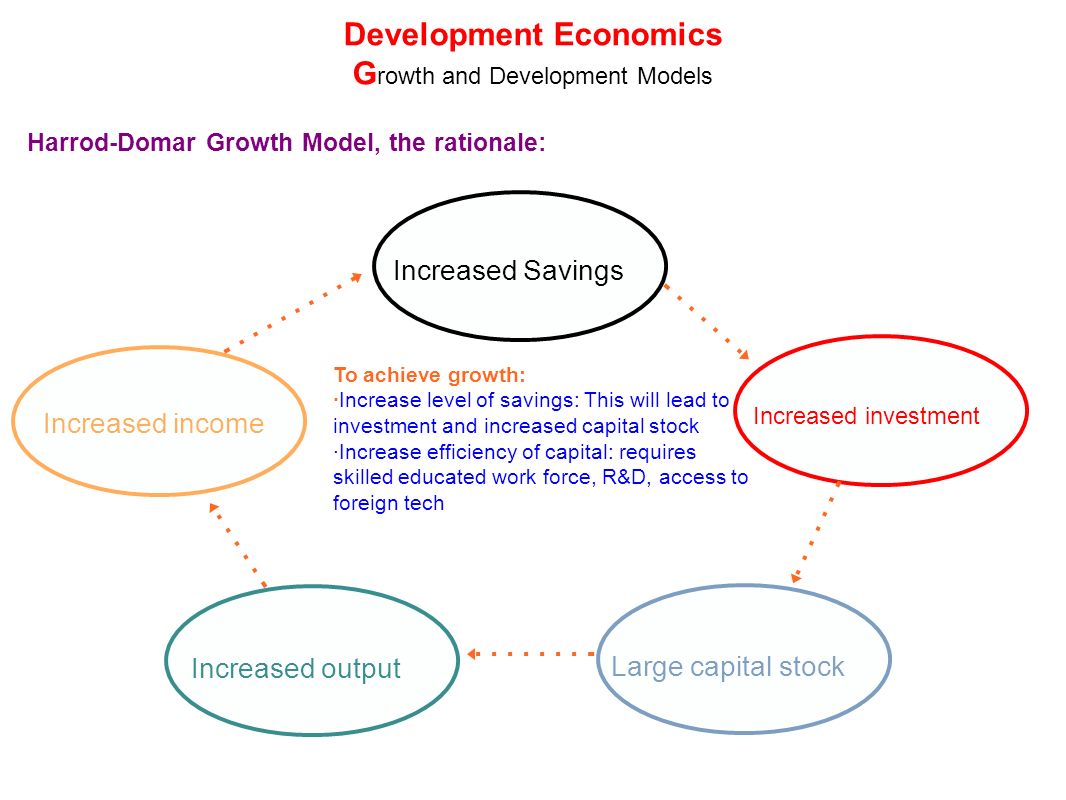 Development Economics
Growth and Development Models

Harrod-Domar Growth Model, the rationale:

Increased Savings

Increased investment

Large capital stock

Increased output

Increased income

To achieve growth:
·Increase level of savings: This will lead to investment and increased capital stock
·Increase efficiency of capital: requires skilled educated work force, R&D, access to foreign tech